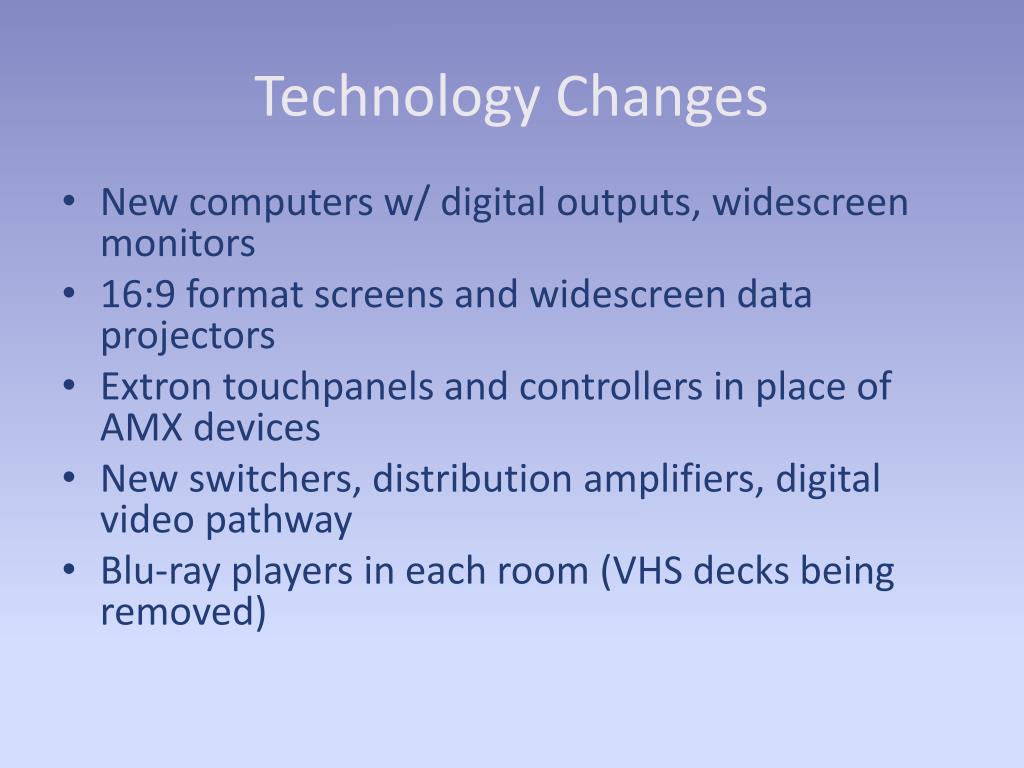 Technology Changes

• New computers w/ digital outputs, widescreen monitors
• 16:9 format screens and widescreen data projectors
• Extron touchpanels and controllers in place of AMX devices
• New switchers, distribution amplifiers, digital video pathway
• Blu-ray players in each room (VHS decks being removed)